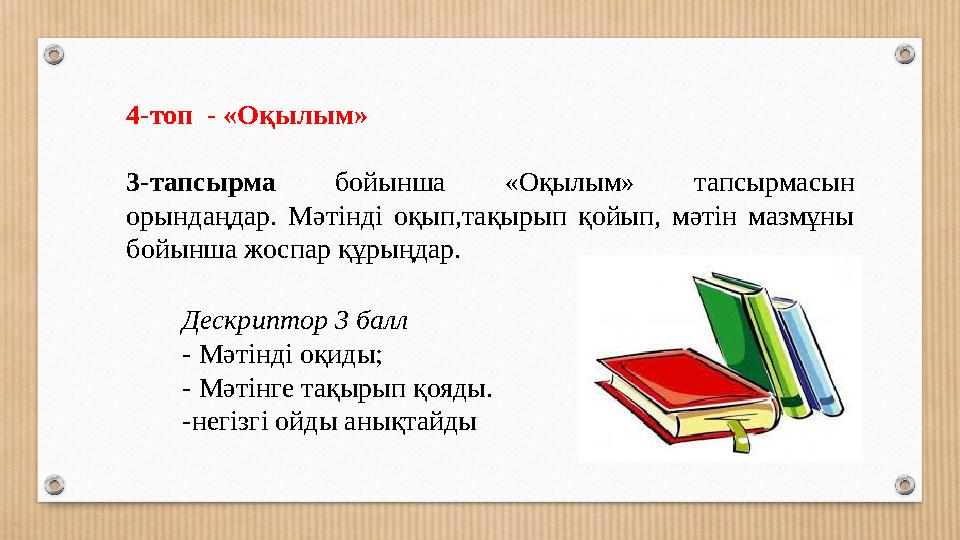 4-топ - «Оқылым»

3-тапсырма бойынша «Оқылым» тапсырмасын орындаңдар. Мәтінді оқып,тақырып қойып, мәтін мазмұны бойынша жоспар құрыңдар.

Дескриптор 3 балл
- Мәтінді оқиды;
- Мәтінге тақырып қояды.
-негізгі ойды анықтайды